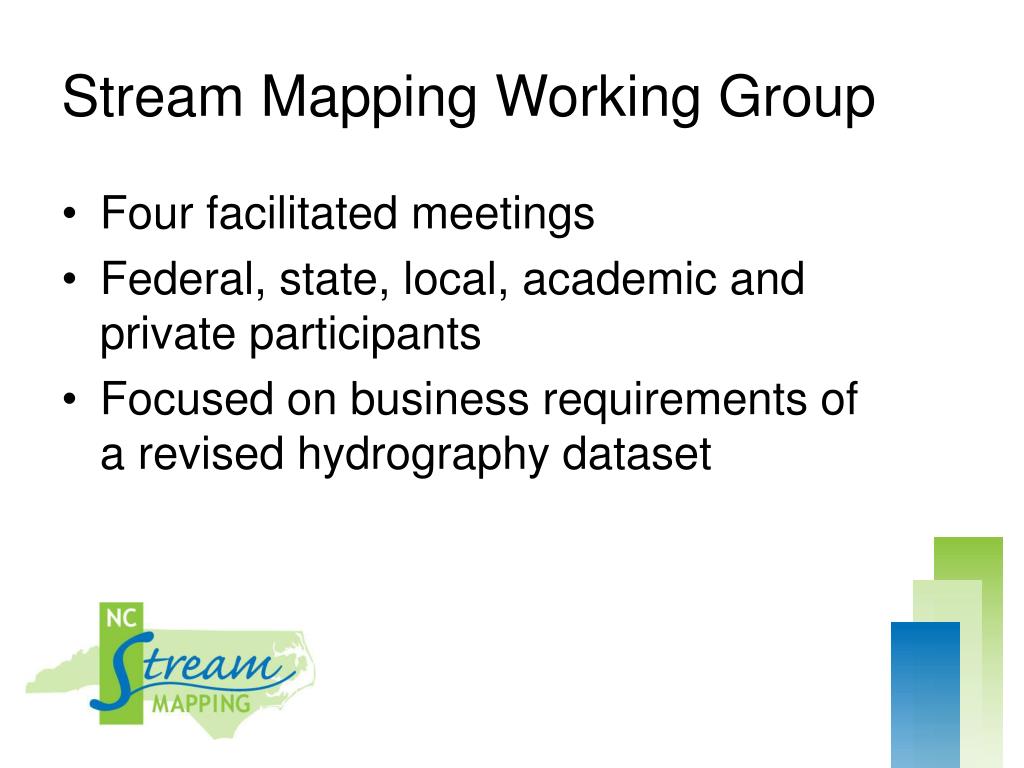 Stream Mapping Working Group

• Four facilitated meetings
• Federal, state, local, academic and private participants
• Focused on business requirements of a revised hydrography dataset

NC
Stream
MAPPING